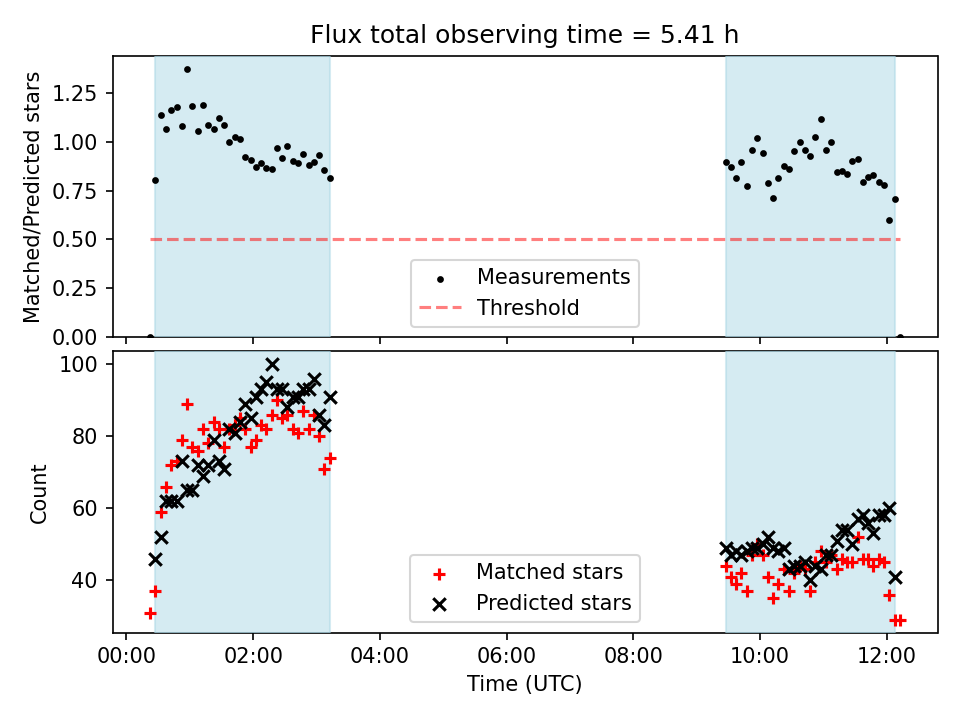 Flux total observing time = 5.41 h

Matched/Predicted stars

1.25
1.00
0.75
0.50
0.25
0.00

Measurements
Threshold

Count

100
80
60
40

Matched stars
Predicted stars

00:00
02:00
04:00
06:00
08:00
10:00
12:00

Time (UTC)